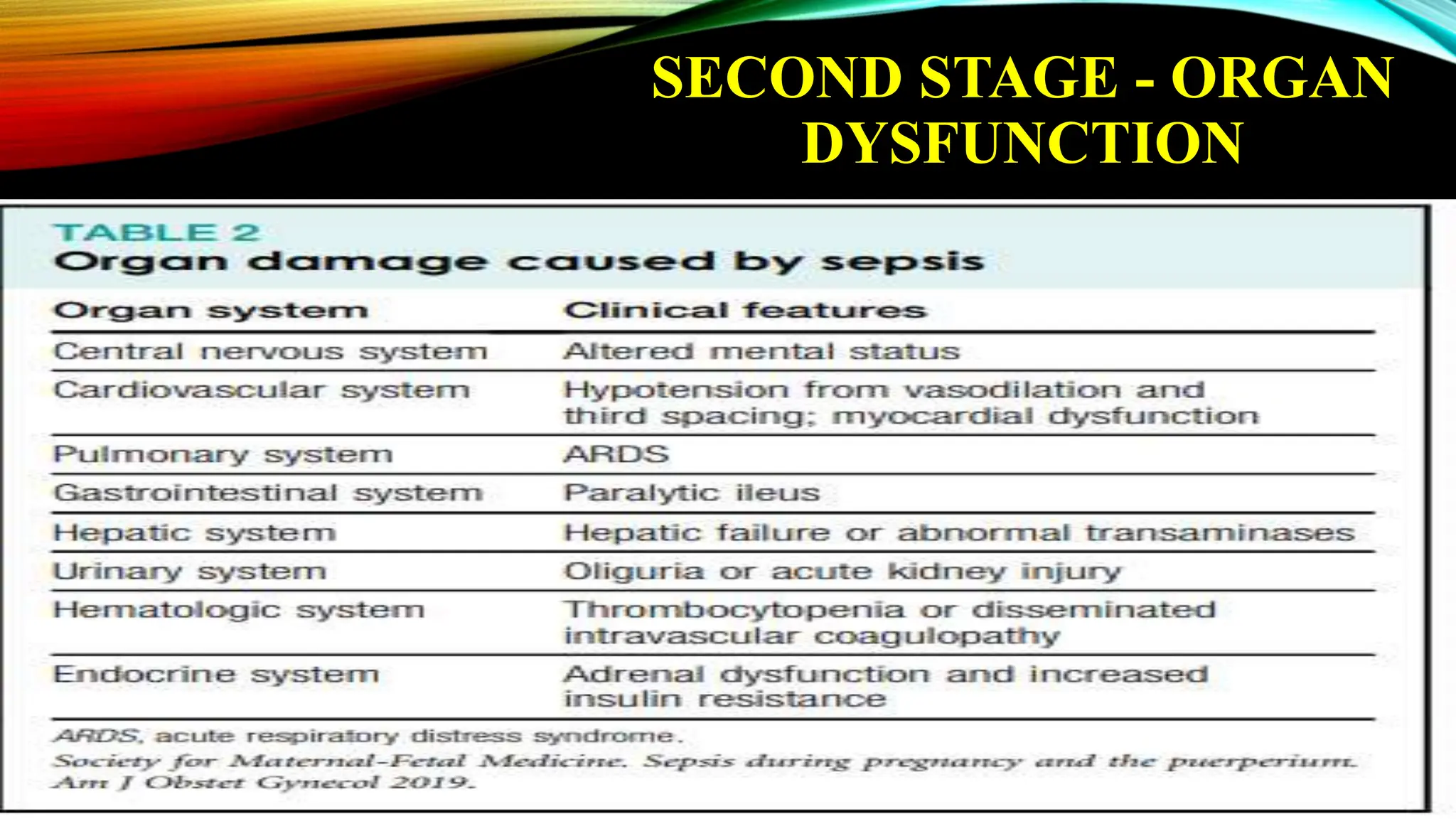 SECOND STAGE - ORGAN DYSFUNCTION

TABLE 2
Organ damage caused by sepsis

| Organ system | Clinical features |
|---|---|
| Central nervous system | Altered mental status |
| Cardiovascular system | Hypotension from vasodilation and third spacing; myocardial dysfunction |
| Pulmonary system | ARDS |
| Gastrointestinal system | Paralytic ileus |
| Hepatic system | Hepatic failure or abnormal transaminases |
| Urinary system | Oliguria or acute kidney injury |
| Hematologic system | Thrombocytopenia or disseminated intravascular coagulopathy |
| Endocrine system | Adrenal dysfunction and increased insulin resistance |

ARDS, acute respiratory distress syndrome.
Society for Maternal-Fetal Medicine. Sepsis during pregnancy and the puerperium. Am J Obstet Gynecol 2019.